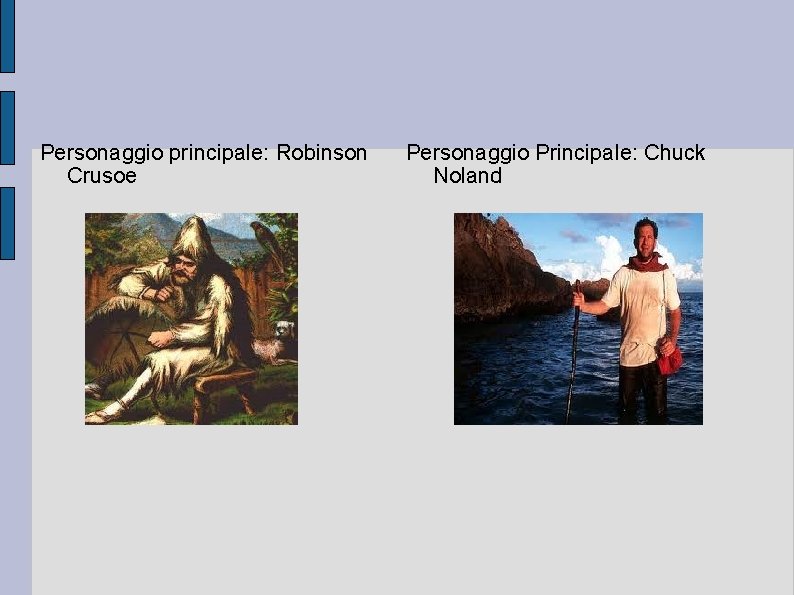 Personaggio principale: Robinson Crusoe

Personaggio Principale: Chuck Noland